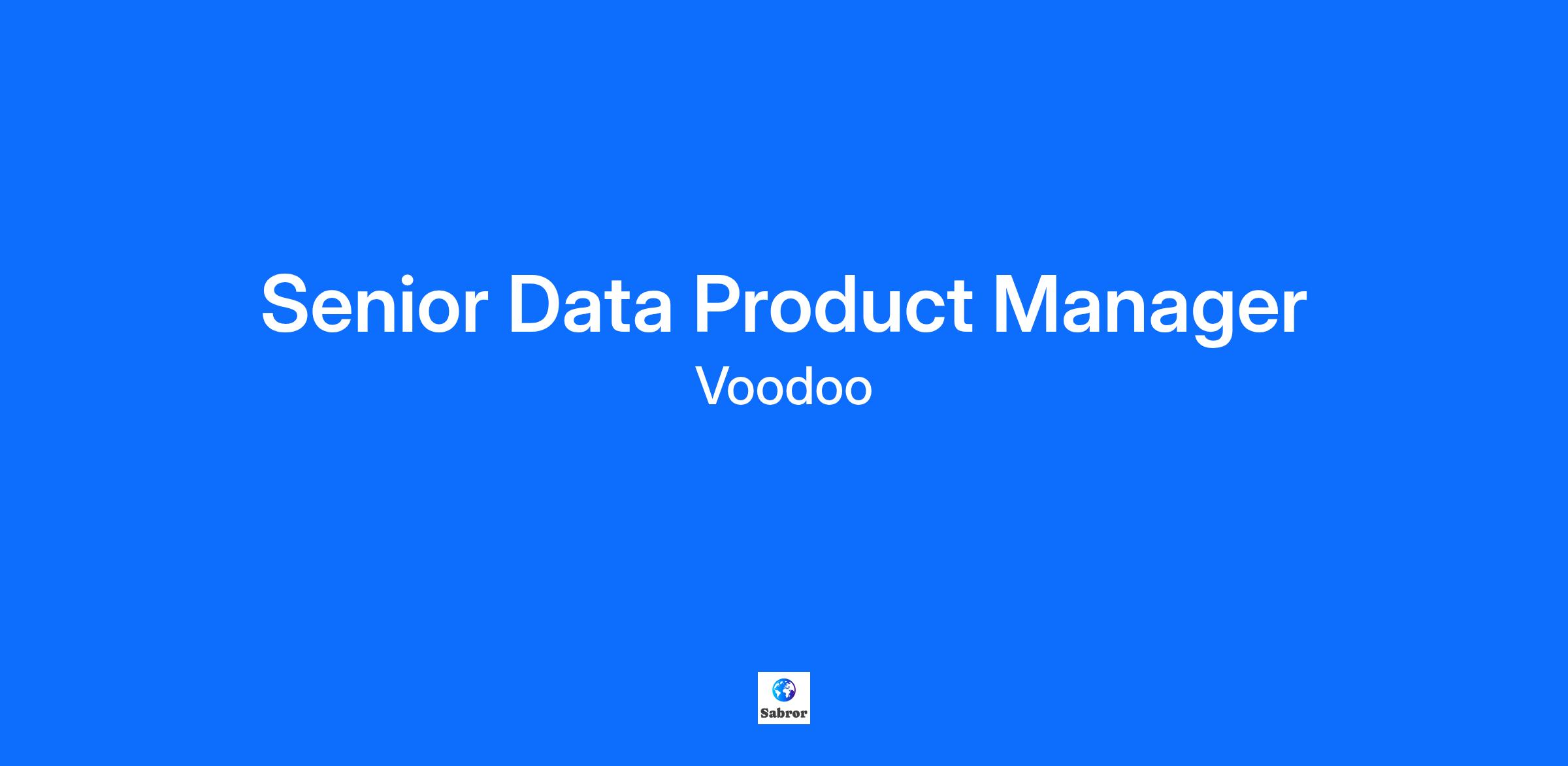 Senior Data Product Manager
Voodoo

Sabror